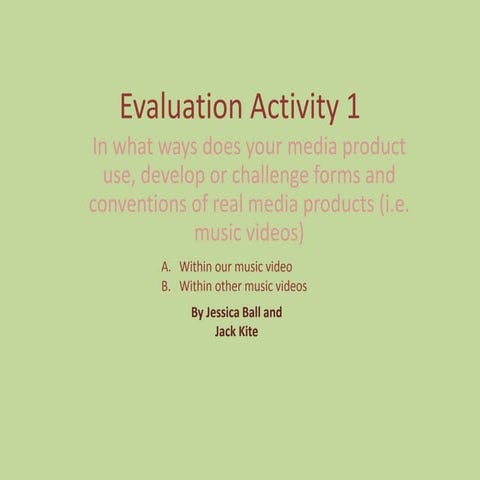 Evaluation Activity 1

In what ways does your media product use, develop or challenge forms and conventions of real media products (i.e. music videos)

A. Within our music video
B. Within other music videos

By Jessica Ball and Jack Kite